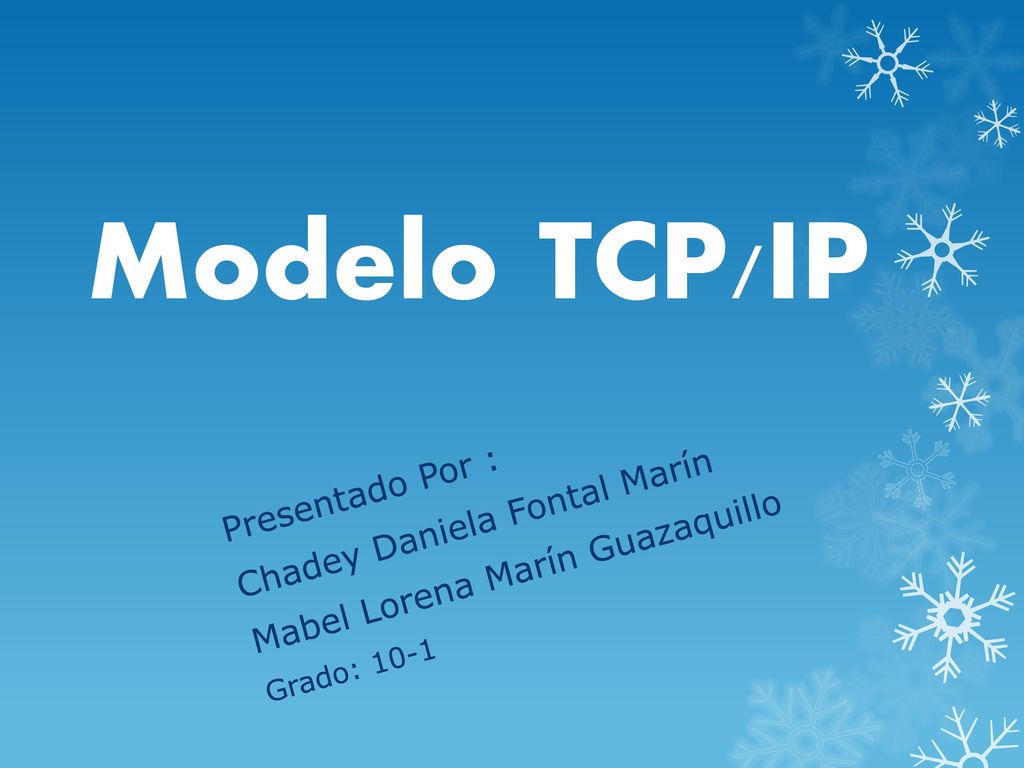 Modelo TCP/IP

Presentado Por :
Chadey Daniela Fontal Marín
Mabel Lorena Marín Guazaquillo
Grado: 10-1